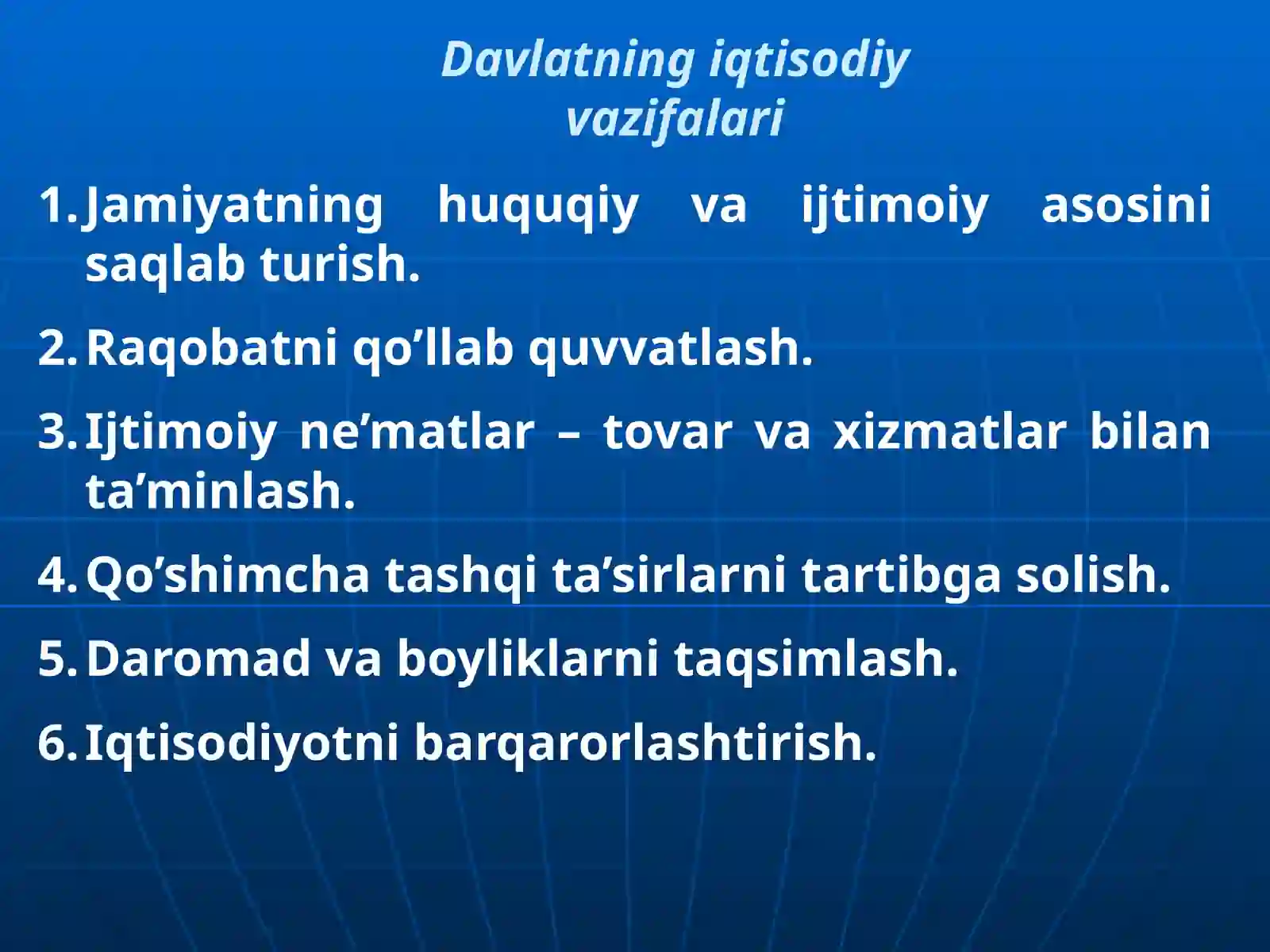 Davlatning iqtisodiy vazifalari

1. Jamiyatning huquqiy va ijtimoiy asosini saqlab turish.
2. Raqobatni qo’llab quvvatlash.
3. Ijtimoiy ne’matlar – tovar va xizmatlar bilan ta’minlash.
4. Qo’shimcha tashqi ta’sirlarni tartibga solish.
5. Daromad va boyliklarni taqsimlash.
6. Iqtisodiyotni barqarorlashtirish.